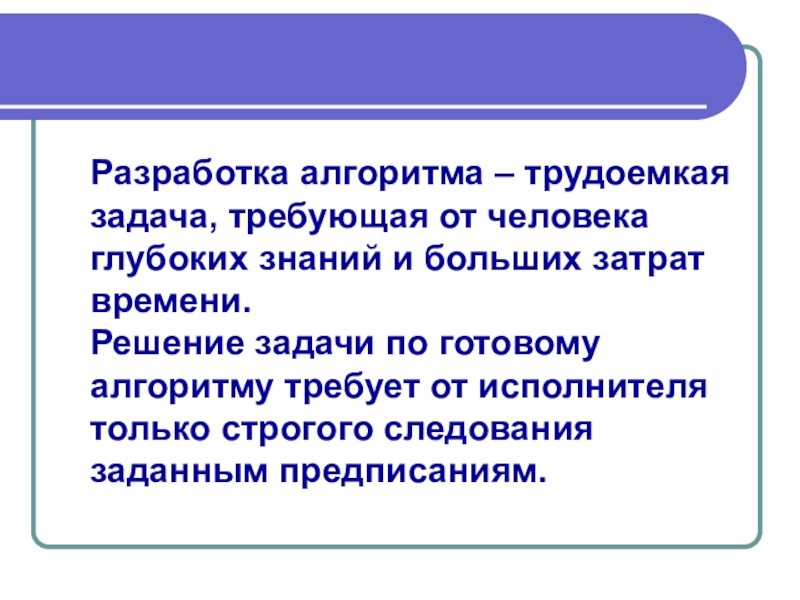 Разработка алгоритма – трудоемкая задача, требующая от человека глубоких знаний и больших затрат времени.
Решение задачи по готовому алгоритму требует от исполнителя только строгого следования заданным предписаниям.